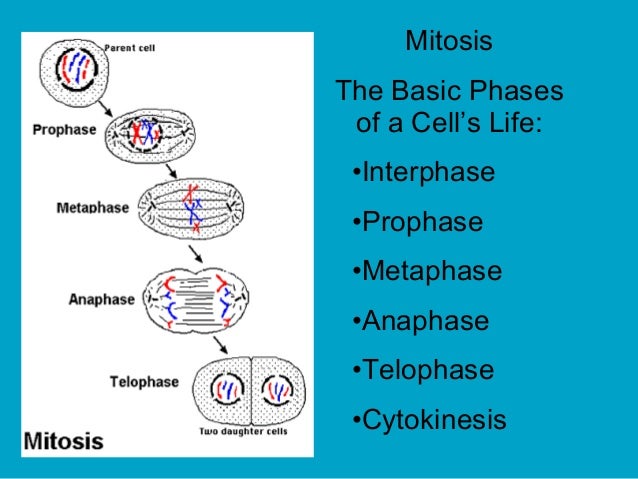 Parent cell

Prophase

Metaphase

Anaphase

Telophase

Two daughter cells

Mitosis

Mitosis

The Basic Phases of a Cell's Life:

•Interphase

•Prophase

•Metaphase

•Anaphase

•Telophase

•Cytokinesis